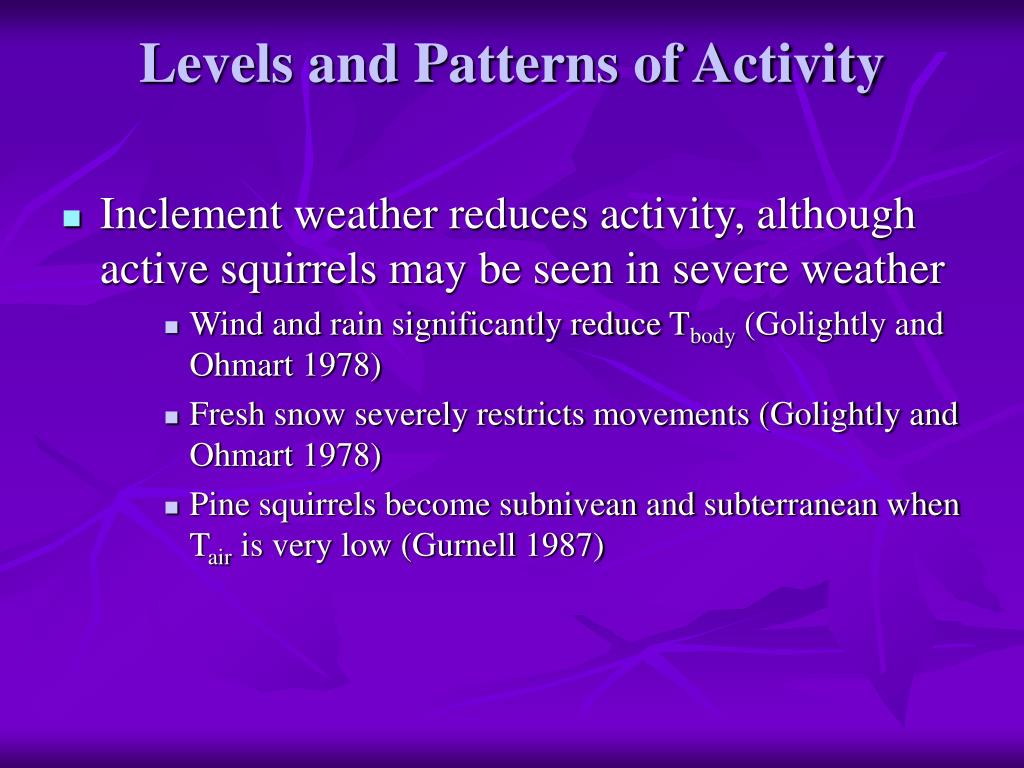 Levels and Patterns of Activity

- Inclement weather reduces activity, although active squirrels may be seen in severe weather
  - Wind and rain significantly reduce $T_{body}$ (Golightly and Ohmart 1978)
  - Fresh snow severely restricts movements (Golightly and Ohmart 1978)
  - Pine squirrels become subnivean and subterranean when $T_{air}$ is very low (Gurnell 1987)